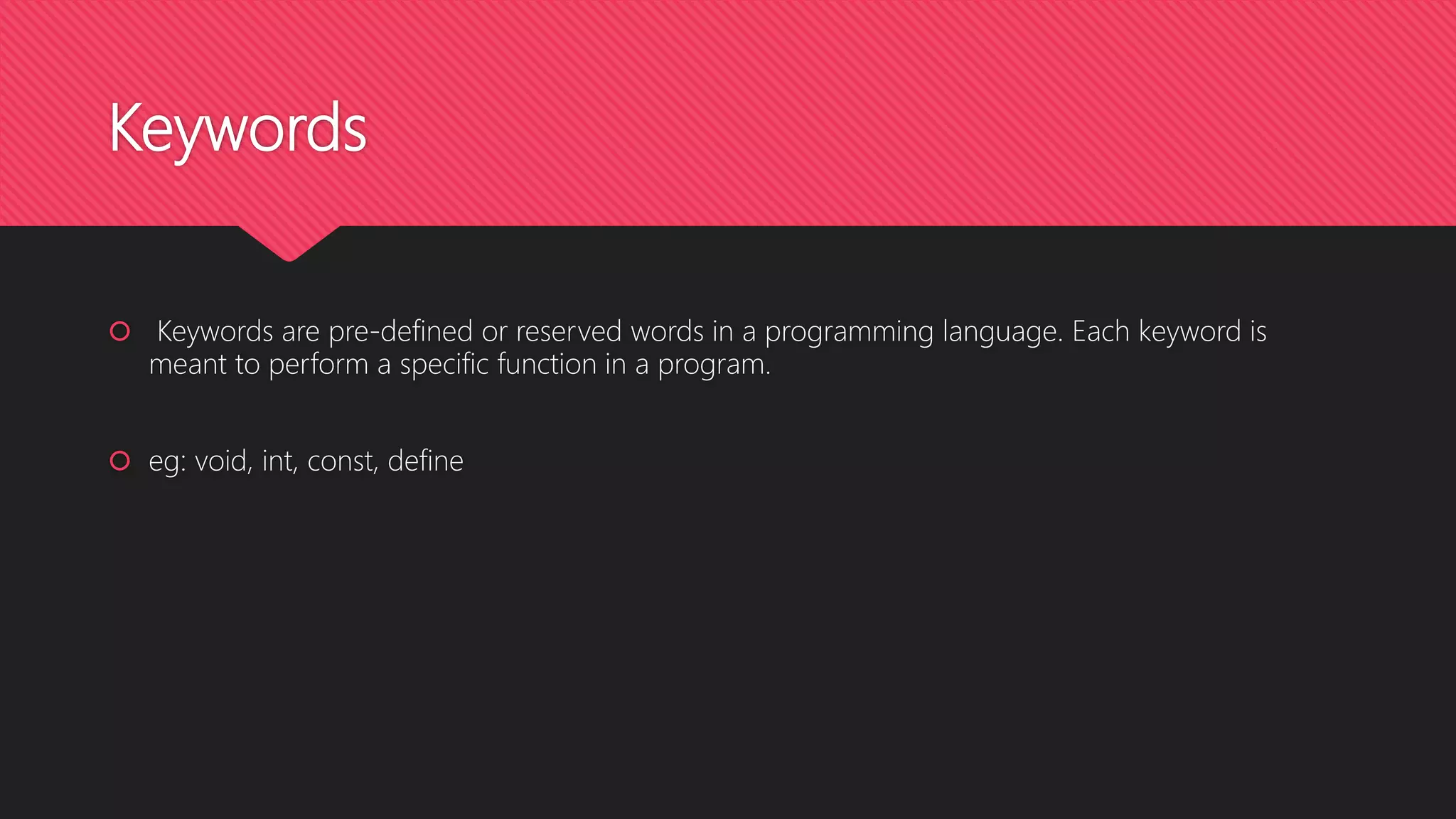 Keywords

Keywords are pre-defined or reserved words in a programming language. Each keyword is meant to perform a specific function in a program.

eg: void, int, const, define